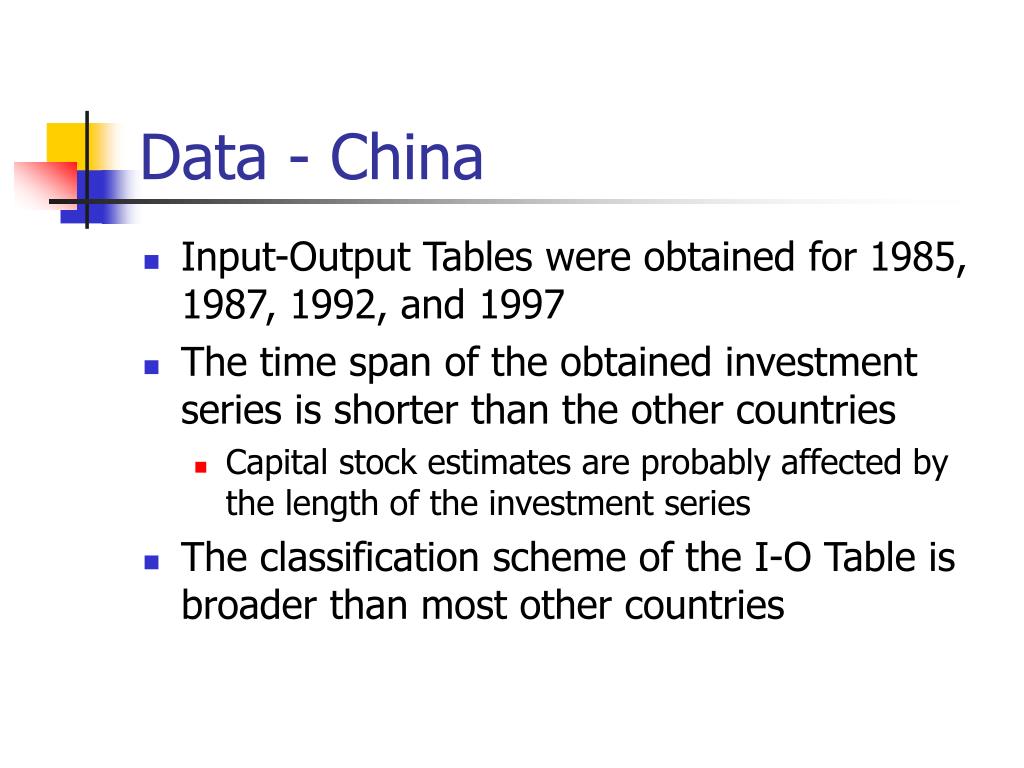 Data - China

- Input-Output Tables were obtained for 1985, 1987, 1992, and 1997
- The time span of the obtained investment series is shorter than the other countries
  - Capital stock estimates are probably affected by the length of the investment series
- The classification scheme of the I-O Table is broader than most other countries